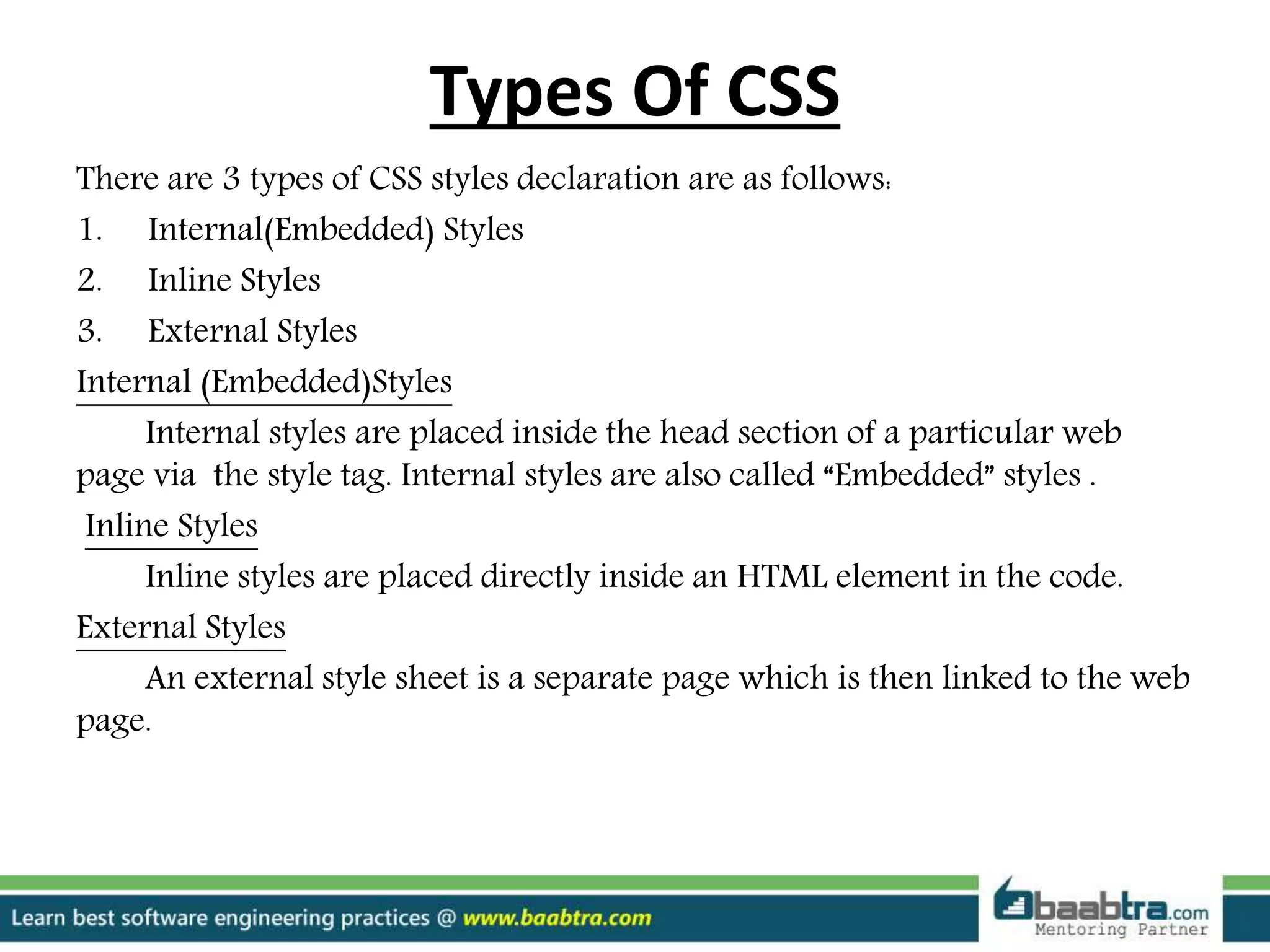 Types Of CSS

There are 3 types of CSS styles declaration are as follows:

1. Internal(Embedded) Styles
2. Inline Styles
3. External Styles

Internal (Embedded)Styles

Internal styles are placed inside the head section of a particular web page via the style tag. Internal styles are also called “Embedded” styles .

Inline Styles

Inline styles are placed directly inside an HTML element in the code.

External Styles

An external style sheet is a separate page which is then linked to the web page.

Learn best software engineering practices @ www.baabtra.com

baabtra.com
Mentoring Partner